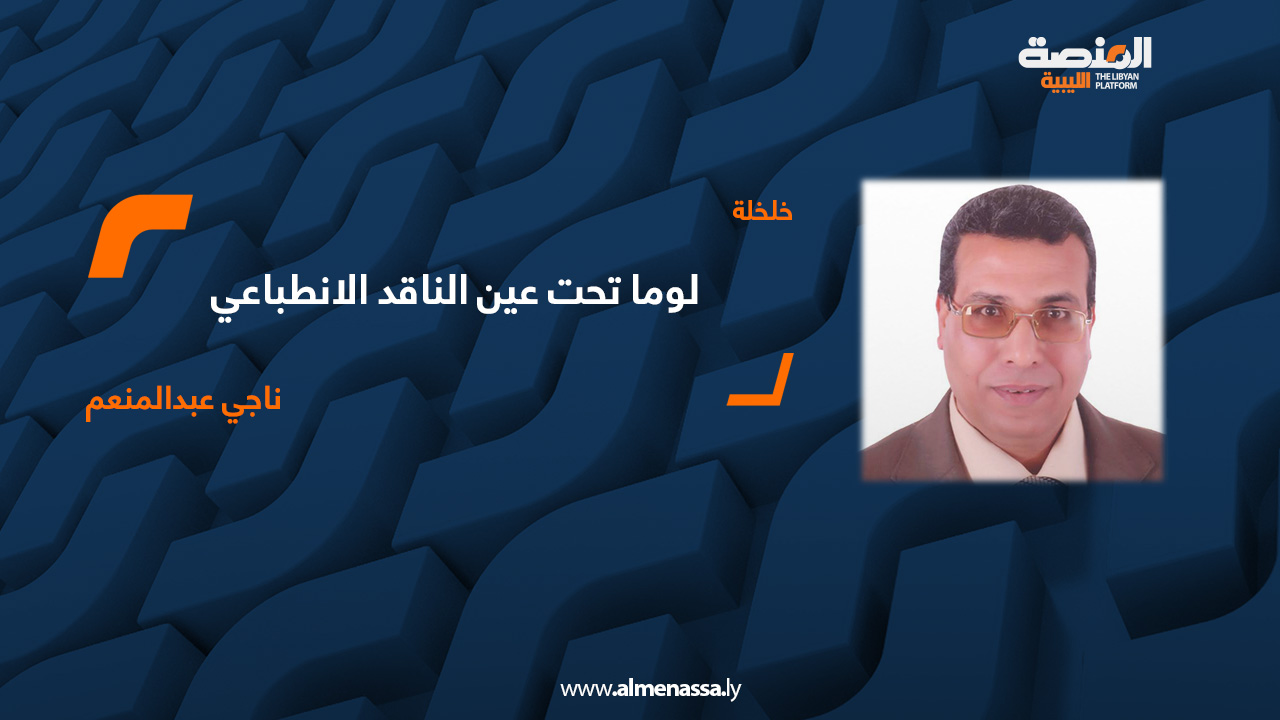 المنصة الليبية
THE LIBYAN PLATFORM

خلخلة

لوما تحت عين الناقد الانطباعي

ناجي عبدالمنعم

www.almenassa.ly